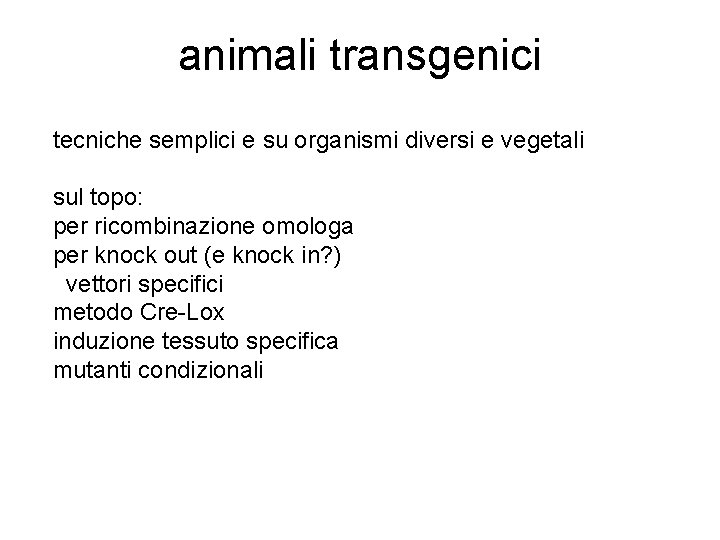 animali transgenici

tecniche semplici e su organismi diversi e vegetali

sul topo:
per ricombinazione omologa
per knock out (e knock in?)
vettori specifici
metodo Cre-Lox
induzione tessuto specifica
mutanti condizionali